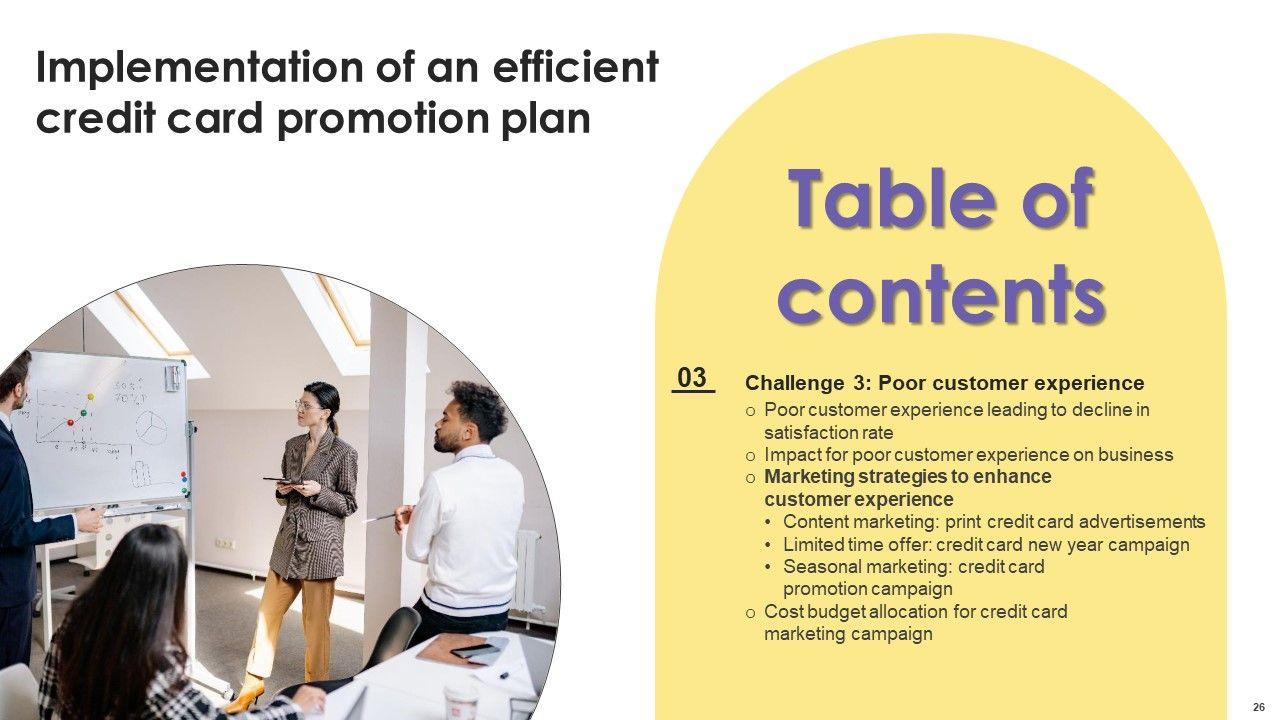 Implementation of an efficient credit card promotion plan

Table of contents

03

Challenge 3: Poor customer experience

o Poor customer experience leading to decline in satisfaction rate
o Impact for poor customer experience on business
o Marketing strategies to enhance customer experience
• Content marketing: print credit card advertisements
• Limited time offer: credit card new year campaign
• Seasonal marketing: credit card promotion campaign
o Cost budget allocation for credit card marketing campaign

26